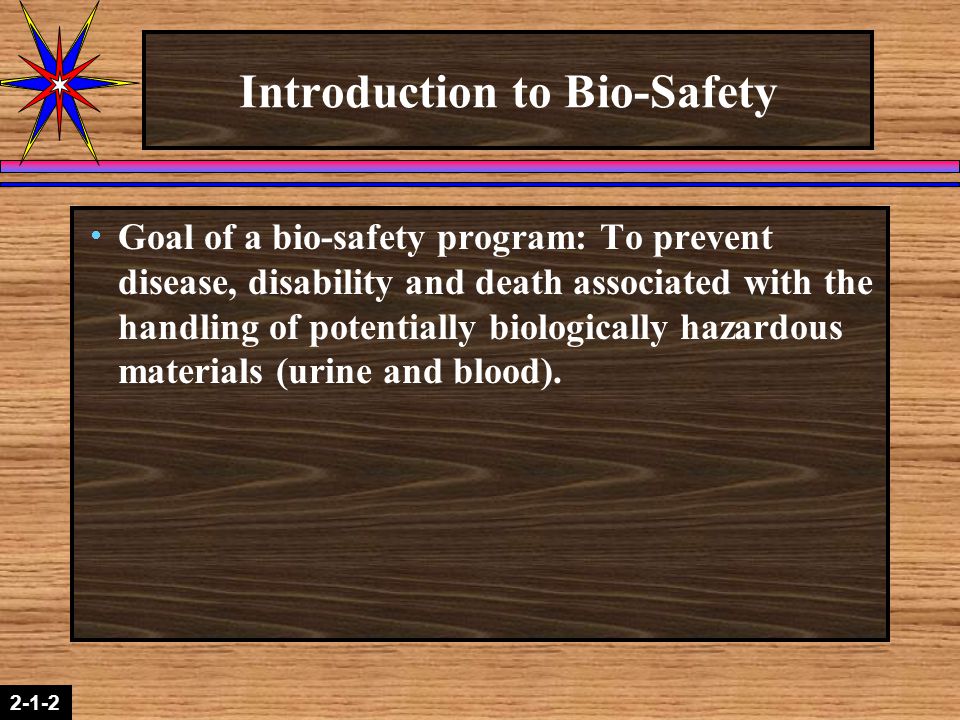 Introduction to Bio-Safety

• Goal of a bio-safety program: To prevent disease, disability and death associated with the handling of potentially biologically hazardous materials (urine and blood).

2-1-2